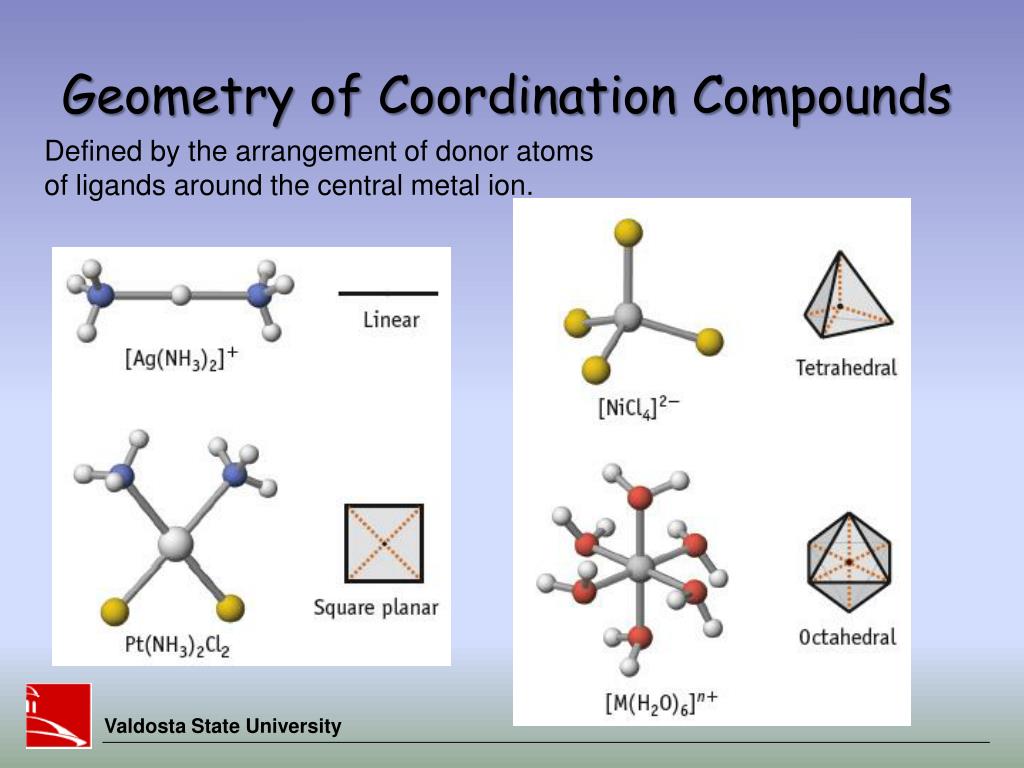 Geometry of Coordination Compounds

Defined by the arrangement of donor atoms of ligands around the central metal ion.

Linear

$[Ag(NH_3)_2]^+$

Square planar

$Pt(NH_3)_2Cl_2$

Tetrahedral

$[NiCl_4]^{2-}$

Octahedral

$[M(H_2O)_6]^{n+}$

Valdosta State University